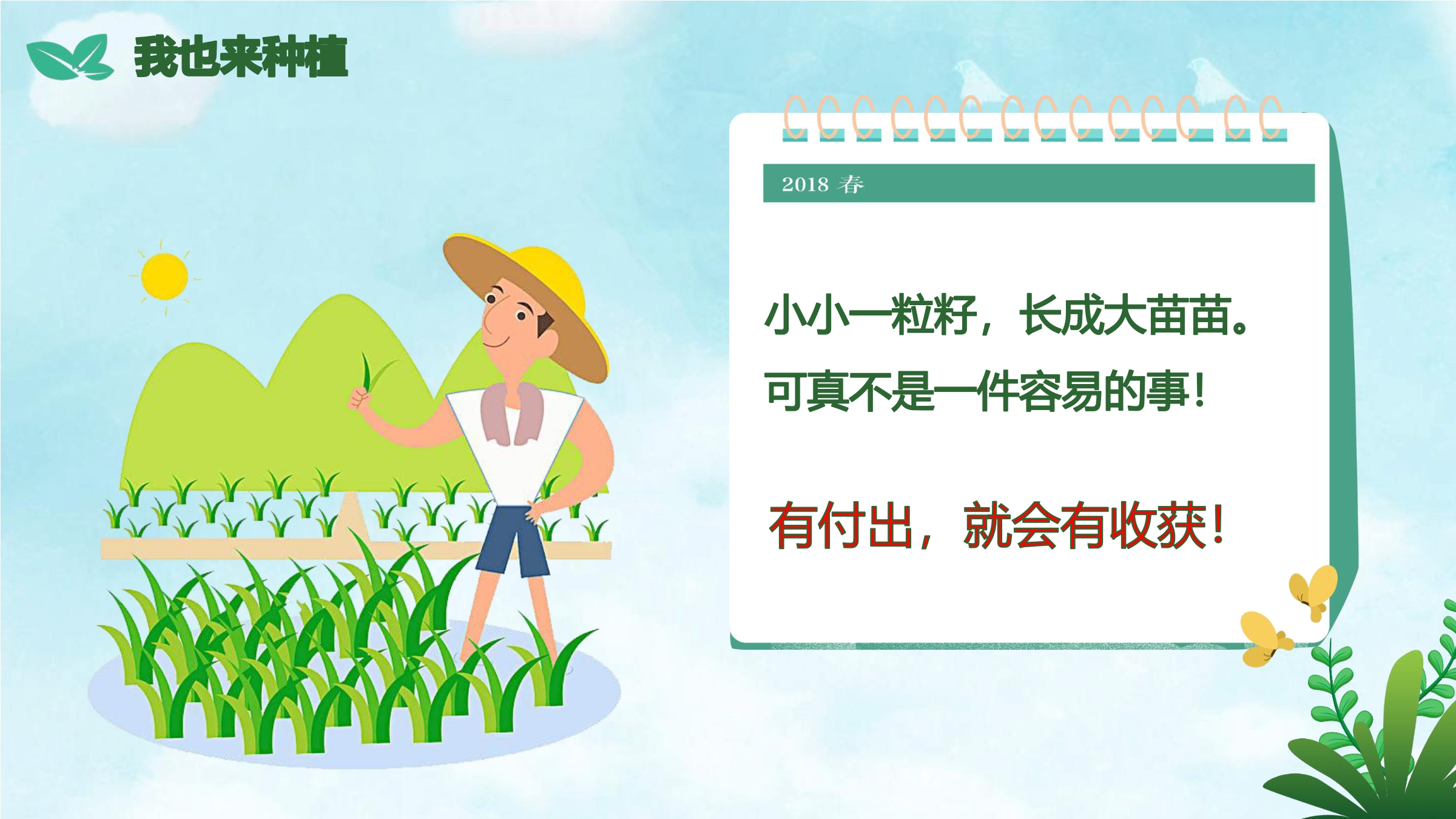 我也来种植

2018 春

小小一粒籽，长成大苗苗。
可真不是一件容易的事！

有付出，就会有收获！